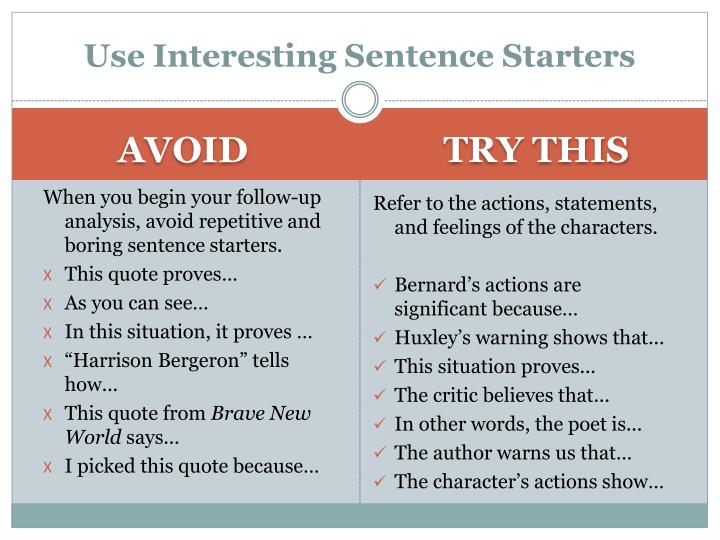 Use Interesting Sentence Starters

AVOID

When you begin your follow-up analysis, avoid repetitive and boring sentence starters.

X This quote proves…
X As you can see…
X In this situation, it proves …
X "Harrison Bergeron" tells how…
X This quote from Brave New World says…
X I picked this quote because…

TRY THIS

Refer to the actions, statements, and feelings of the characters.

✓ Bernard's actions are significant because…
✓ Huxley's warning shows that…
✓ This situation proves…
✓ The critic believes that…
✓ In other words, the poet is…
✓ The author warns us that…
✓ The character's actions show…